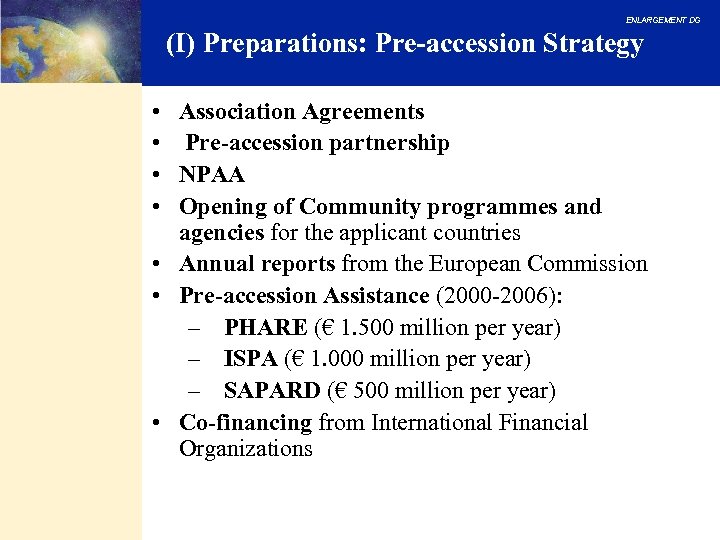 ENLARGEMENT DG

(I) Preparations: Pre-accession Strategy

• Association Agreements
• Pre-accession partnership
• NPAA
• Opening of Community programmes and agencies for the applicant countries
• Annual reports from the European Commission
• Pre-accession Assistance (2000-2006):
  – PHARE (€ 1.500 million per year)
  – ISPA (€ 1.000 million per year)
  – SAPARD (€ 500 million per year)
• Co-financing from International Financial Organizations